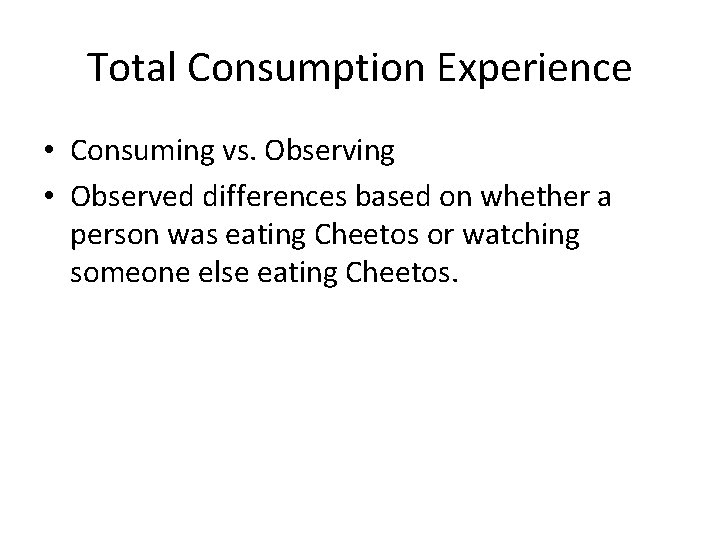 Total Consumption Experience

• Consuming vs. Observing
• Observed differences based on whether a person was eating Cheetos or watching someone else eating Cheetos.